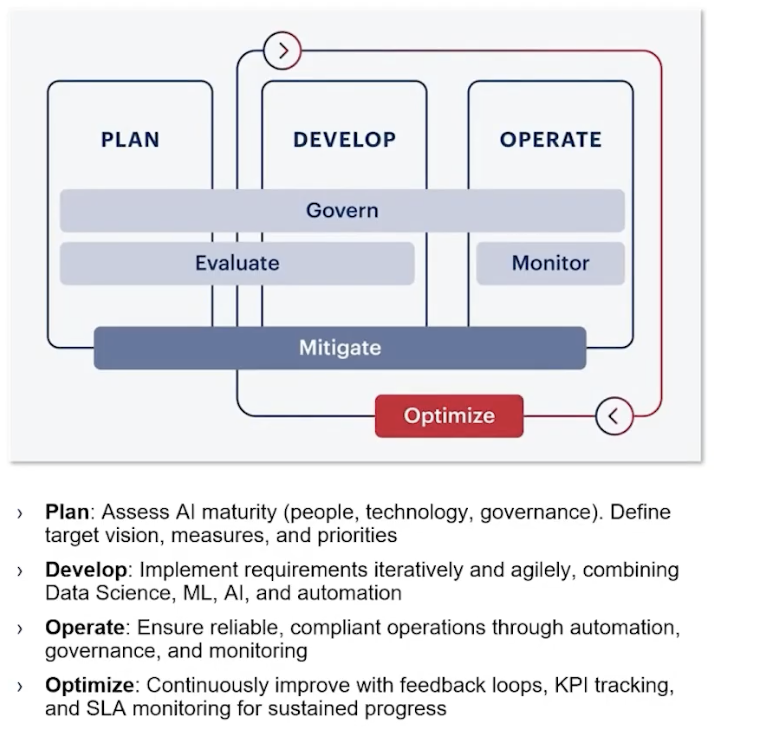 PLAN

DEVELOP

OPERATE

Govern

Evaluate

Monitor

Mitigate

Optimize

› **Plan**: Assess AI maturity (people, technology, governance). Define target vision, measures, and priorities

› **Develop**: Implement requirements iteratively and agilely, combining Data Science, ML, AI, and automation

› **Operate**: Ensure reliable, compliant operations through automation, governance, and monitoring

› **Optimize**: Continuously improve with feedback loops, KPI tracking, and SLA monitoring for sustained progress